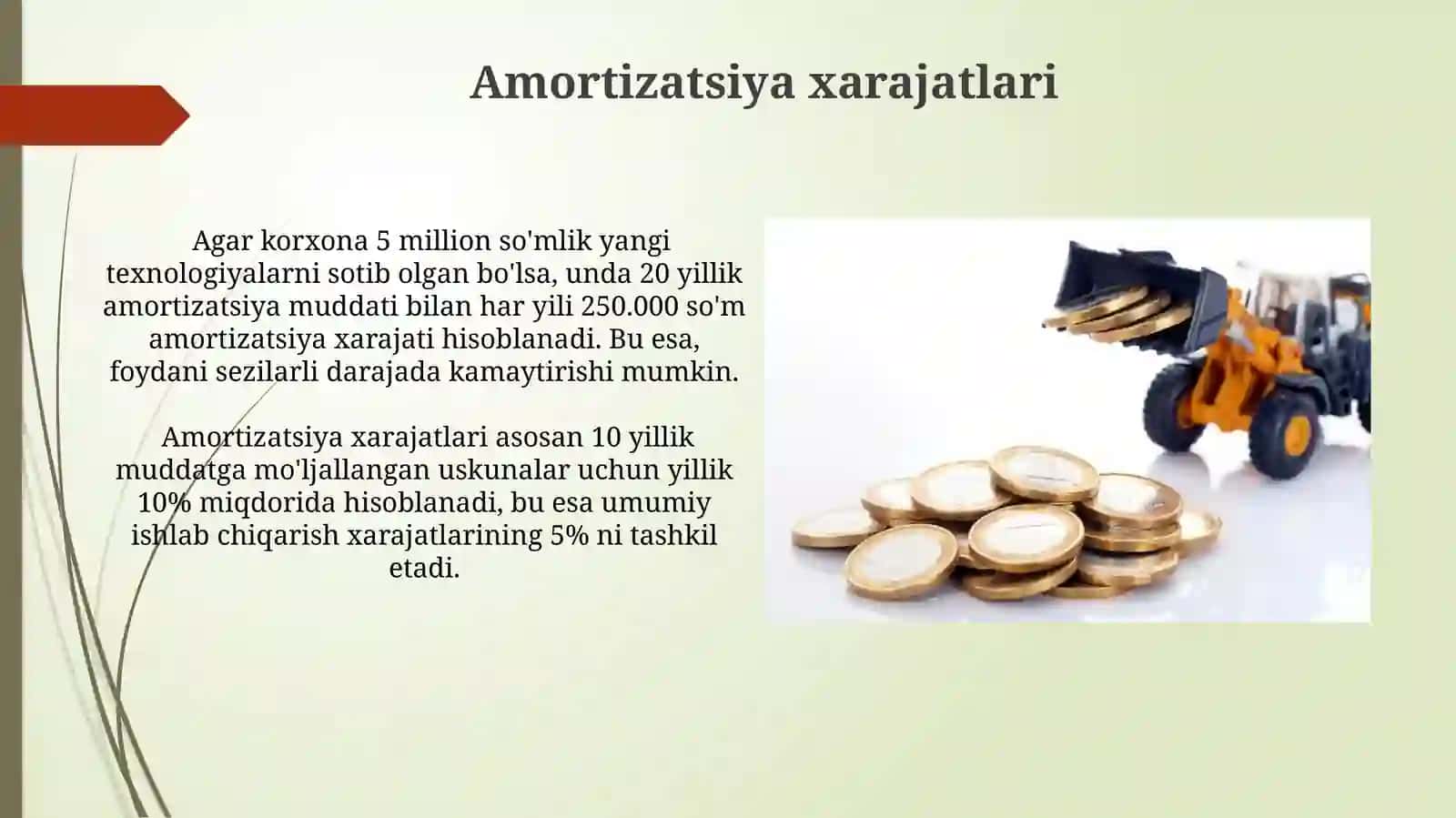 Amortizatsiya xarajatlari

Agar korxona 5 million so'mlik yangi texnologiyalarni sotib olgan bo'lsa, unda 20 yillik amortizatsiya muddati bilan har yili 250.000 so'm amortizatsiya xarajati hisoblanadi. Bu esa, foydani sezilarli darajada kamaytirishi mumkin.

Amortizatsiya xarajatlari asosan 10 yillik muddatga mo'ljallangan uskunalar uchun yillik 10% miqdorida hisoblanadi, bu esa umumiy ishlab chiqarish xarajatlarining 5% ni tashkil etadi.